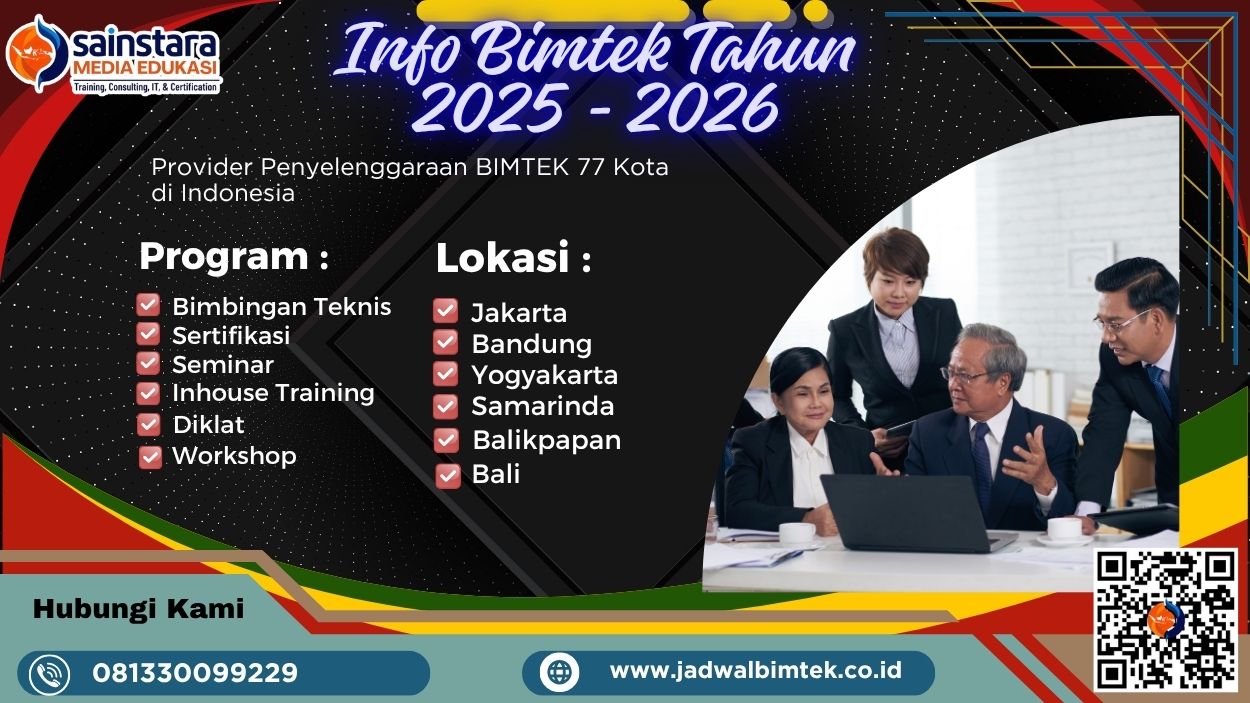 sainstara
MEDIA EDUKASI
Training, Consulting, IT, & Certification

Info Bimtek Tahun 2025 - 2026

Provider Penyelenggaraan BIMTEK 77 Kota di Indonesia

Program :
Bimbingan Teknis
Sertifikasi
Seminar
Inhouse Training
Diklat
Workshop

Lokasi :
Jakarta
Bandung
Yogyakarta
Samarinda
Balikpapan
Bali

Hubungi Kami

081330099229

www.jadwalbimtek.co.id